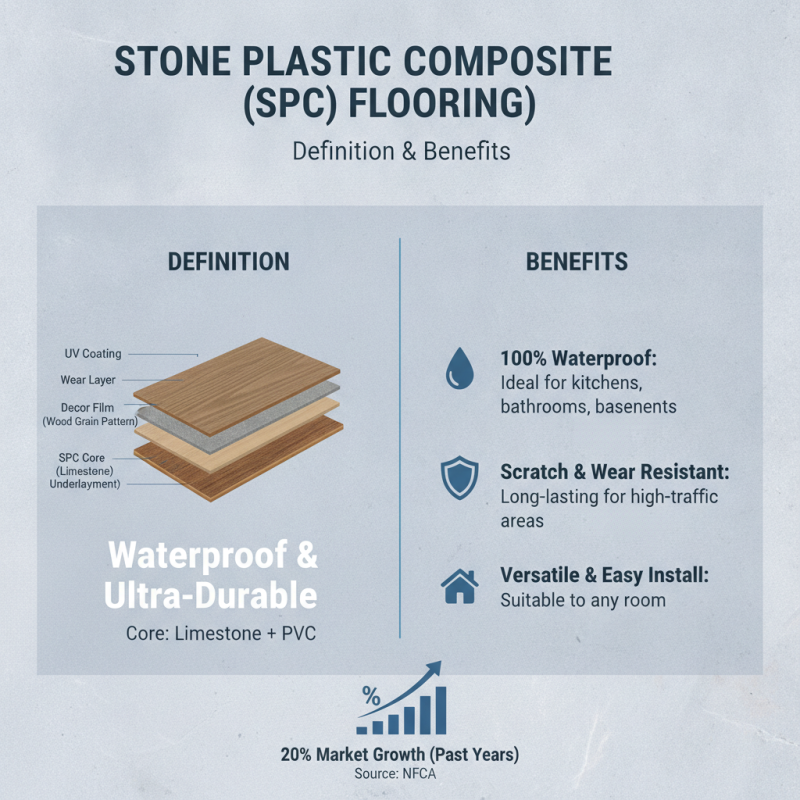 STONE PLASTIC COMPOSITE (SPC) FLOORING)

Definition & Benefits

DEFINITION

UV Coating
Wear Layer
Decor Film (Wood Grain Pattern)
SPC Core (Limestene)
Underlayment)

Waterproof & Ultra-Durable

Core: Limestone + PVC

BENEFITS

100% Waterproof:
Ideal for kitchens, bathrooms, basenents

Scratch & Wear Resistant:
Long-lasting for high-traffic areas

Versatile & Easy Install:
Suitable to any room

%

20% Market Growth (Past Years)
Source: NFCA